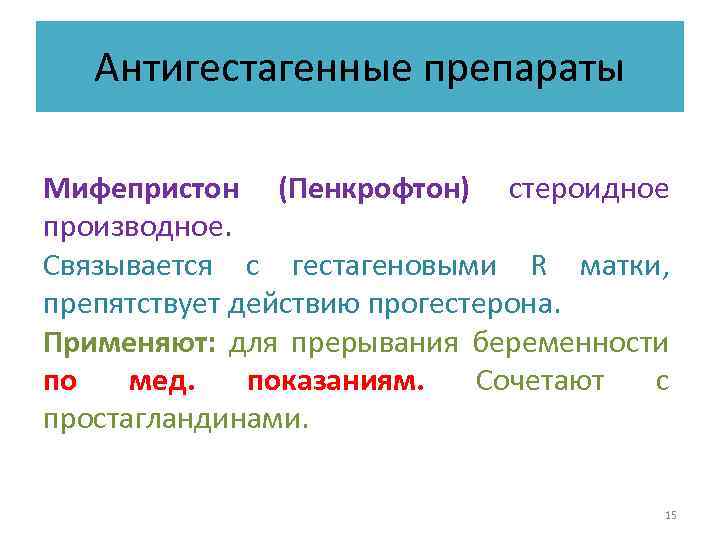 Антигестагенные препараты

Мифепристон (Пенкрофтон) стероидное производное.
Связывается с гестагеновыми R матки, препятствует действию прогестерона.
Применяют: для прерывания беременности по мед. показаниям. Сочетают с простагландинами.

15